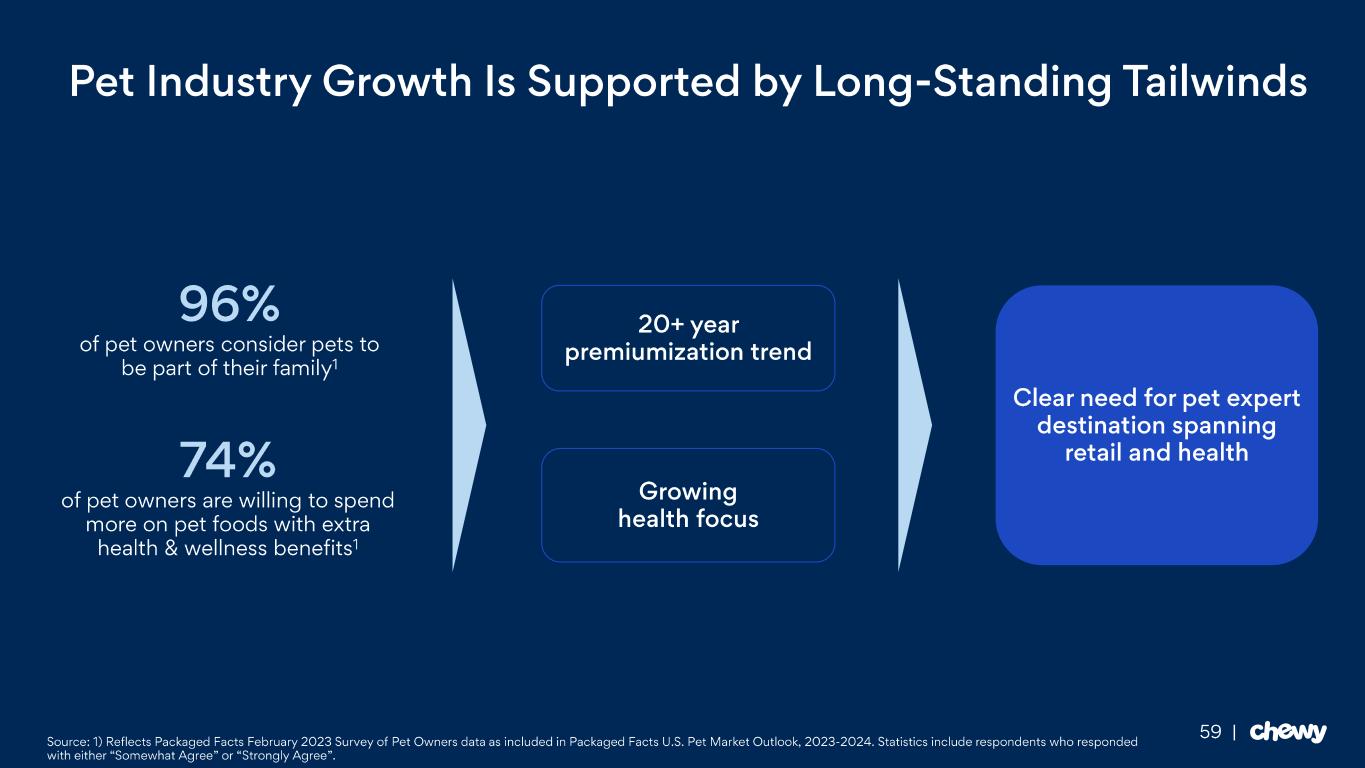 Pet Industry Growth Is Supported by Long-Standing Tailwinds

96%
of pet owners consider pets to be part of their family$^1$

74%
of pet owners are willing to spend more on pet foods with extra health & wellness benefits$^1$

20+ year premiumization trend

Growing health focus

Clear need for pet expert destination spanning retail and health

Source: 1) Reflects Packaged Facts February 2023 Survey of Pet Owners data as included in Packaged Facts U.S. Pet Market Outlook, 2023-2024. Statistics include respondents who responded with either "Somewhat Agree" or "Strongly Agree".

59 | chewy